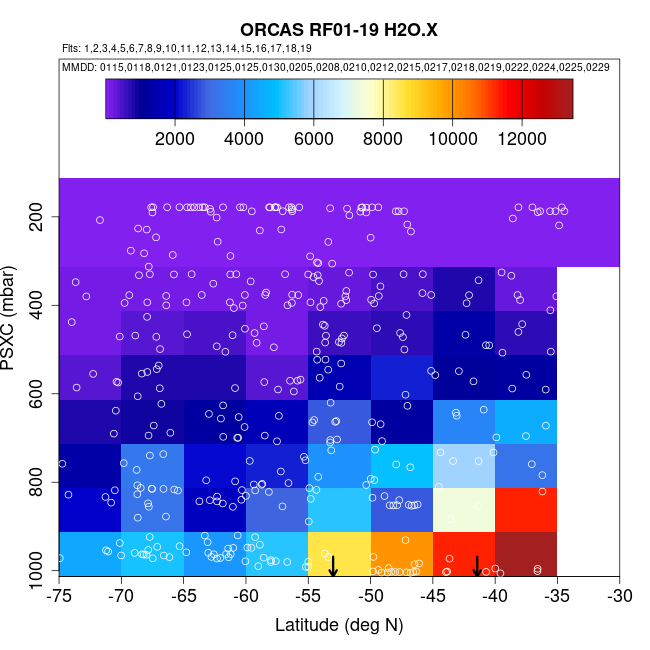 ORCAS RF01-19 H2O.X

Flts: 1,2,3,4,5,6,7,8,9,10,11,12,13,14,15,16,17,18,19

MMDD: 0115,0118,0121,0123,0125,0125,0130,0205,0208,0210,0212,0215,0217,0218,0219,0222,0224,0225,0229

2000 4000 6000 8000 10000 12000

PSXC (mbar)

200
400
600
800
1000

-75 -70 -65 -60 -55 -50 -45 -40 -35 -30

Latitude (deg N)